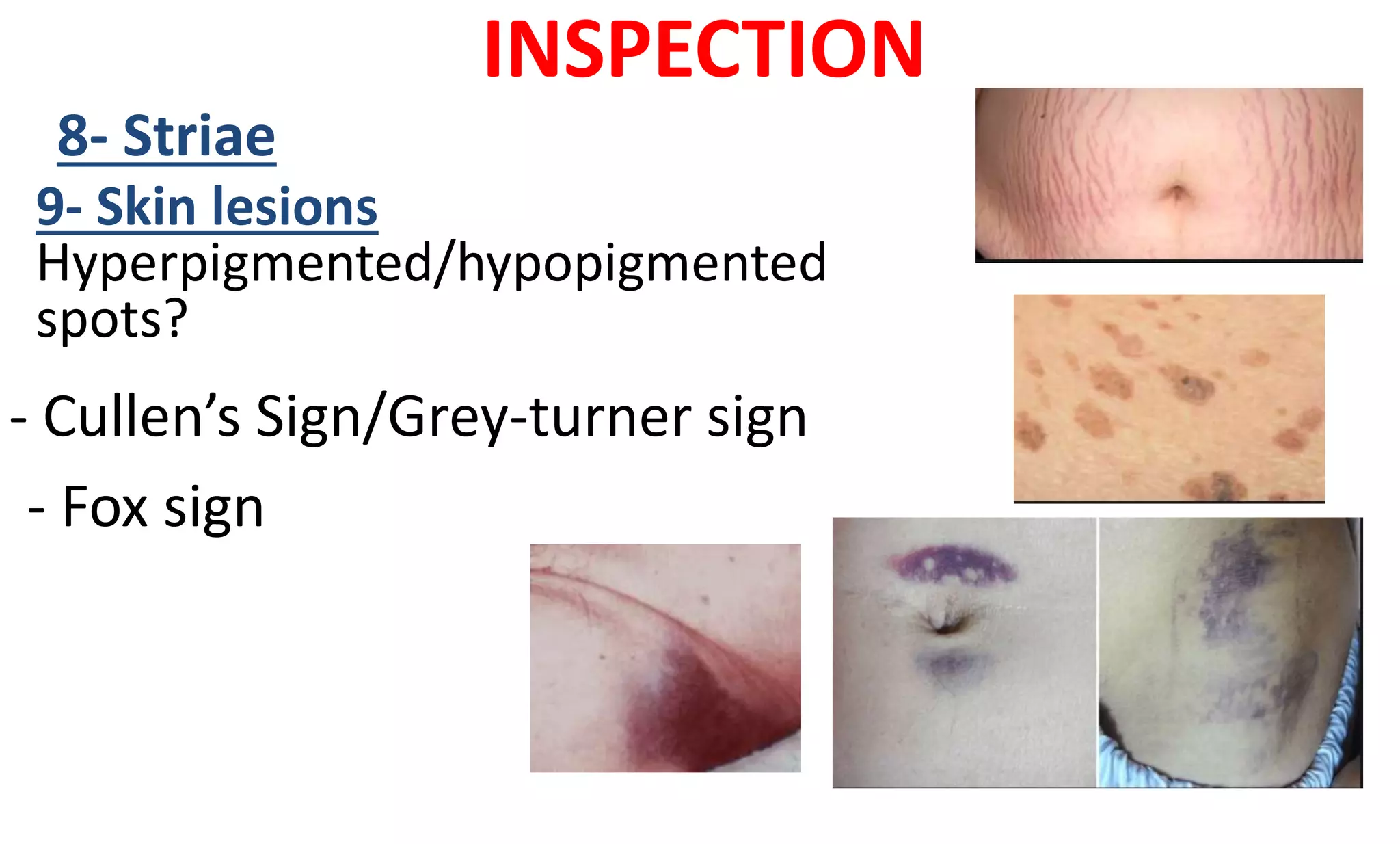 INSPECTION

8- Striae

9- Skin lesions

Hyperpigmented/hypopigmented spots?

- Cullen’s Sign/Grey-turner sign

- Fox sign